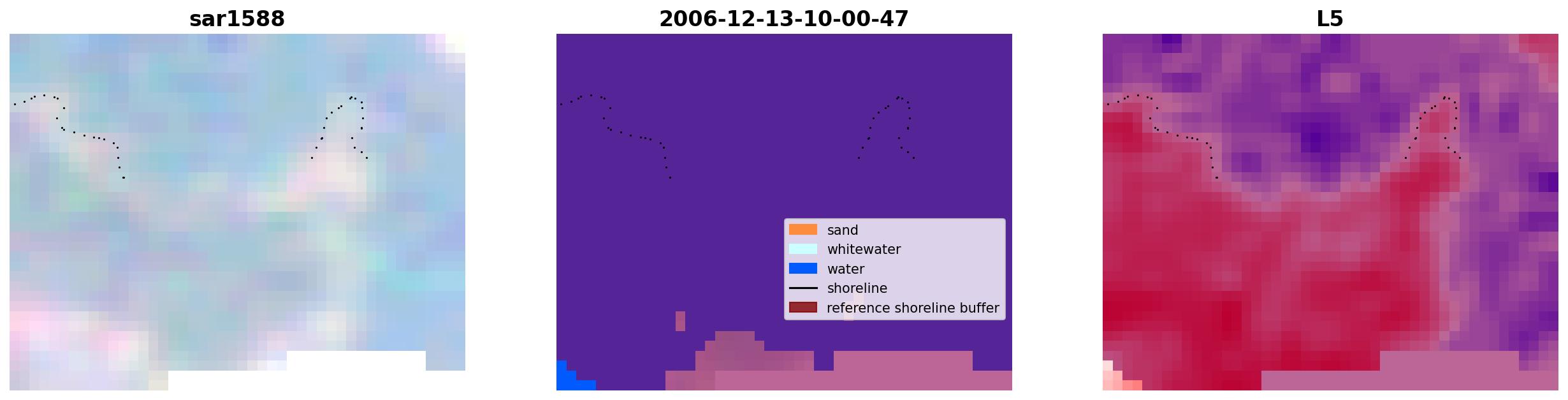 sar1588

2006-12-13-10-00-47

sand
whitewater
water
shoreline
reference shoreline buffer

L5